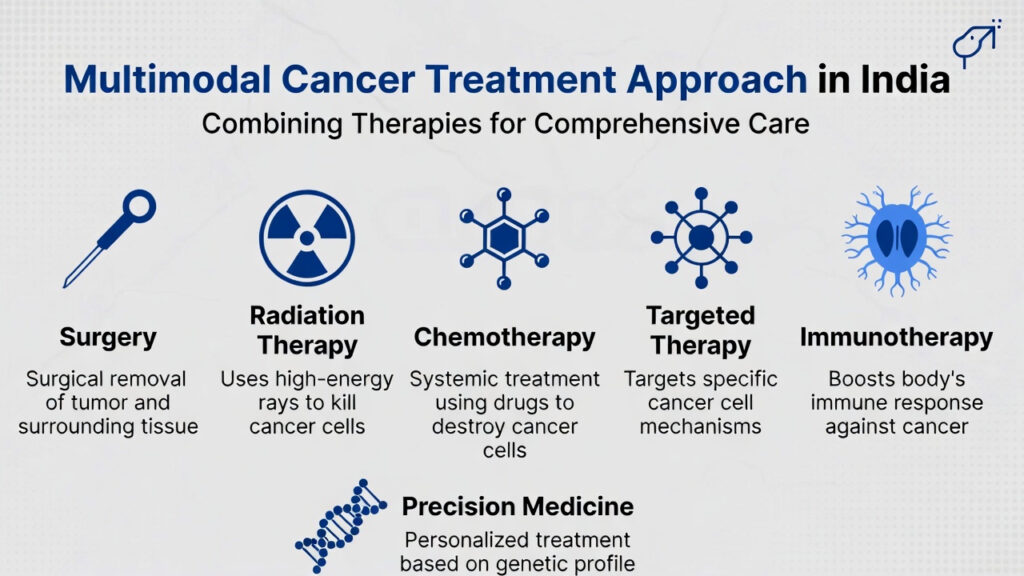 Multimodal Cancer Treatment Approach in India
Combining Therapies for Comprehensive Care

Surgery
Surgical removal of tumor and surrounding tissue

Radiation Therapy
Uses high-energy rays to kill cancer cells

Chemotherapy
Systemic treatment using drugs to destroy cancer cells

Targeted Therapy
Targets specific cancer cell mechanisms

Immunotherapy
Boosts body's immune response against cancer

Precision Medicine
Personalized treatment based on genetic profile